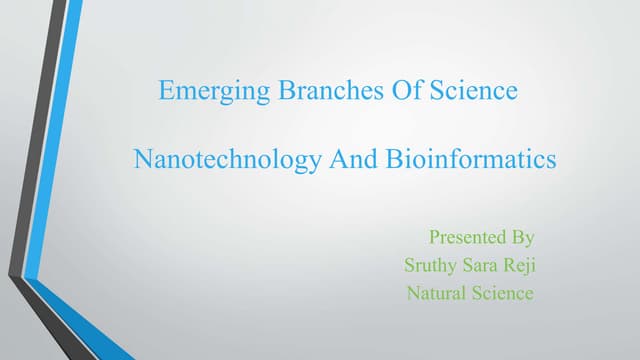 Emerging Branches Of Science

Nanotechnology And Bioinformatics

Presented By
Sruthy Sara Reji
Natural Science